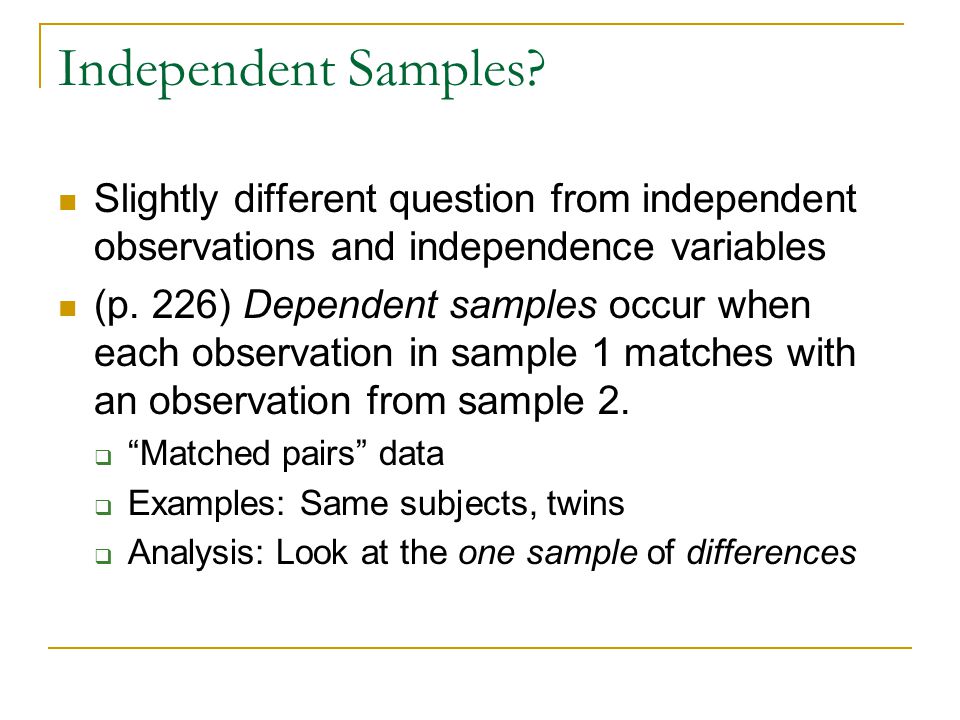 Independent Samples?

Slightly different question from independent observations and independence variables

(p. 226) Dependent samples occur when each observation in sample 1 matches with an observation from sample 2.

“Matched pairs” data

Examples: Same subjects, twins

Analysis: Look at the one sample of differences